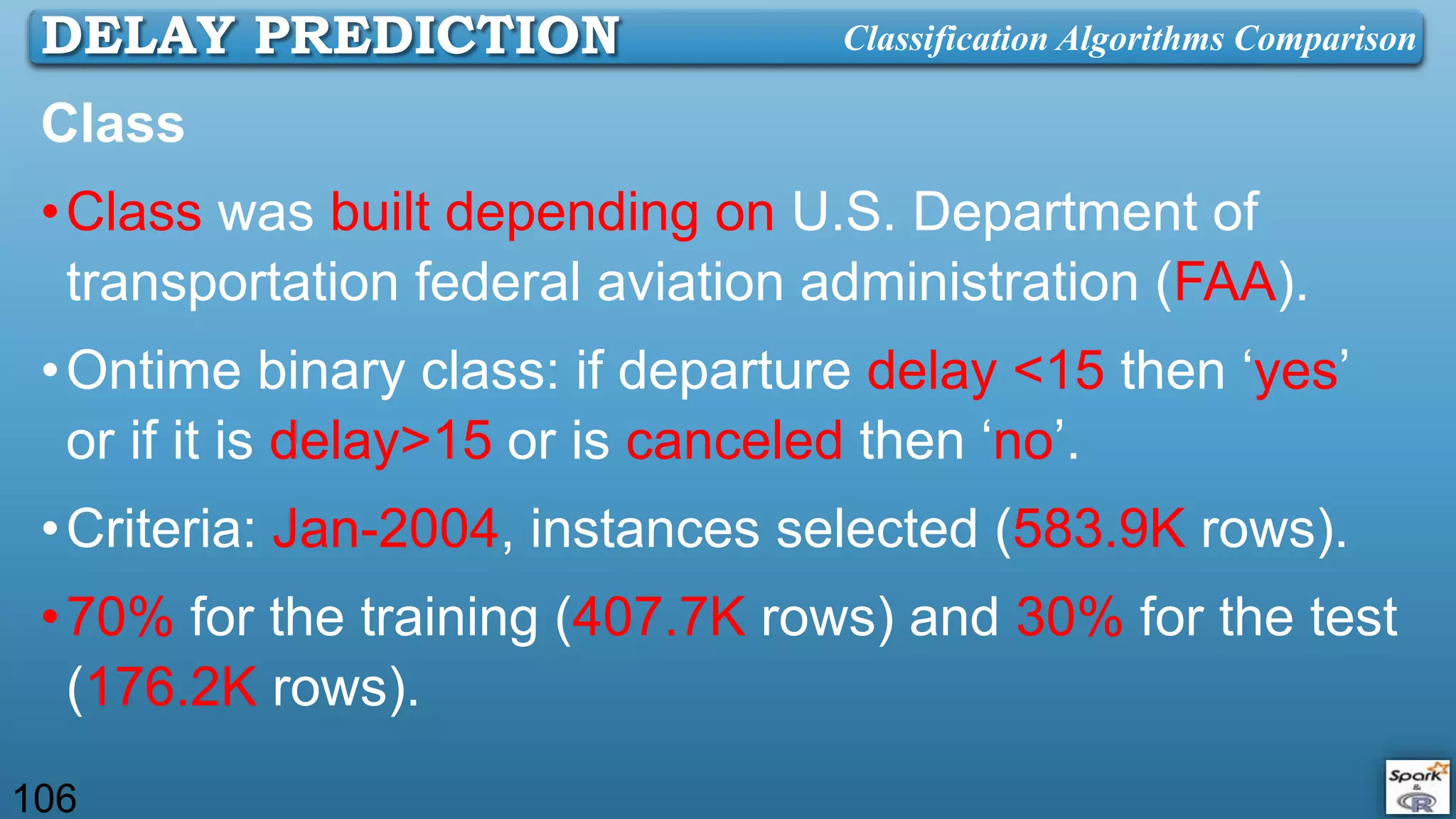 DELAY PREDICTION Classification Algorithms Comparison

Class

• Class was built depending on U.S. Department of transportation federal aviation administration (FAA).

• Ontime binary class: if departure delay <15 then ‘yes’ or if it is delay>15 or is canceled then ‘no’.

• Criteria: Jan-2004, instances selected (583.9K rows).

• 70% for the training (407.7K rows) and 30% for the test (176.2K rows).

106

Spark & R